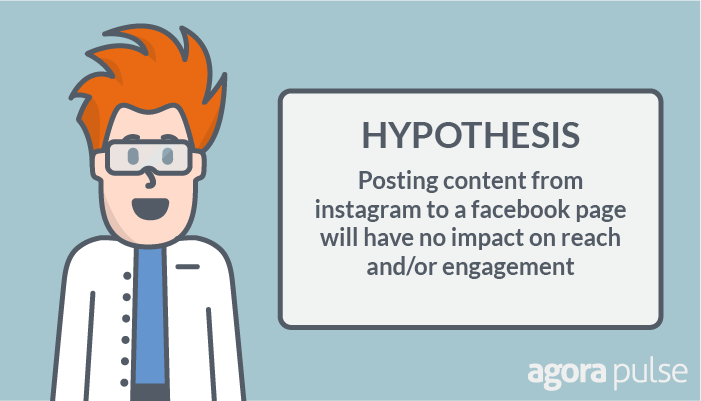 HYPOTHESIS

Posting content from instagram to a facebook page will have no impact on reach and/or engagement

agora pulse